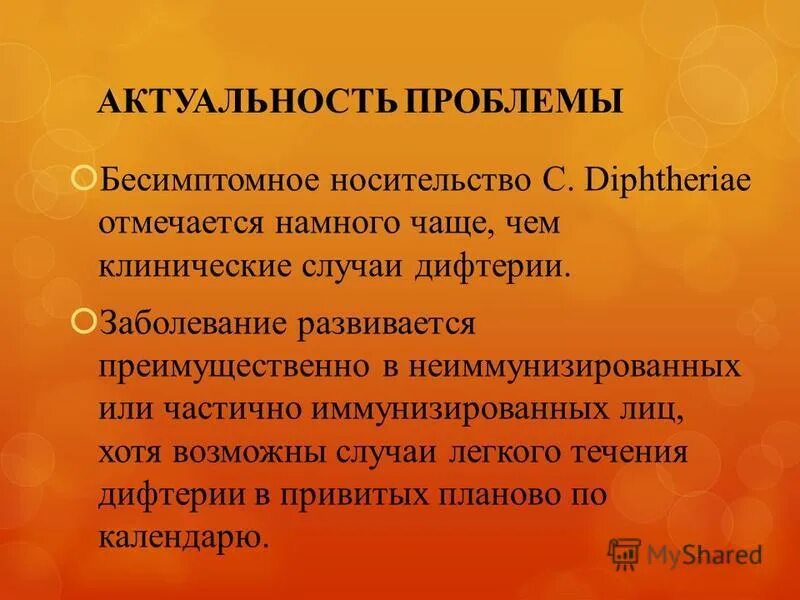 АКТУАЛЬНОСТЬ ПРОБЛЕМЫ

Бесимптомное носительство C. Diphtheriae отмечается намного чаще, чем клинические случаи дифтерии.

Заболевание развивается преимущественно в неиммунизированных или частично иммунизированных лиц, хотя возможны случаи легкого течения дифтерии в привитых планово по календарю.

MyShared